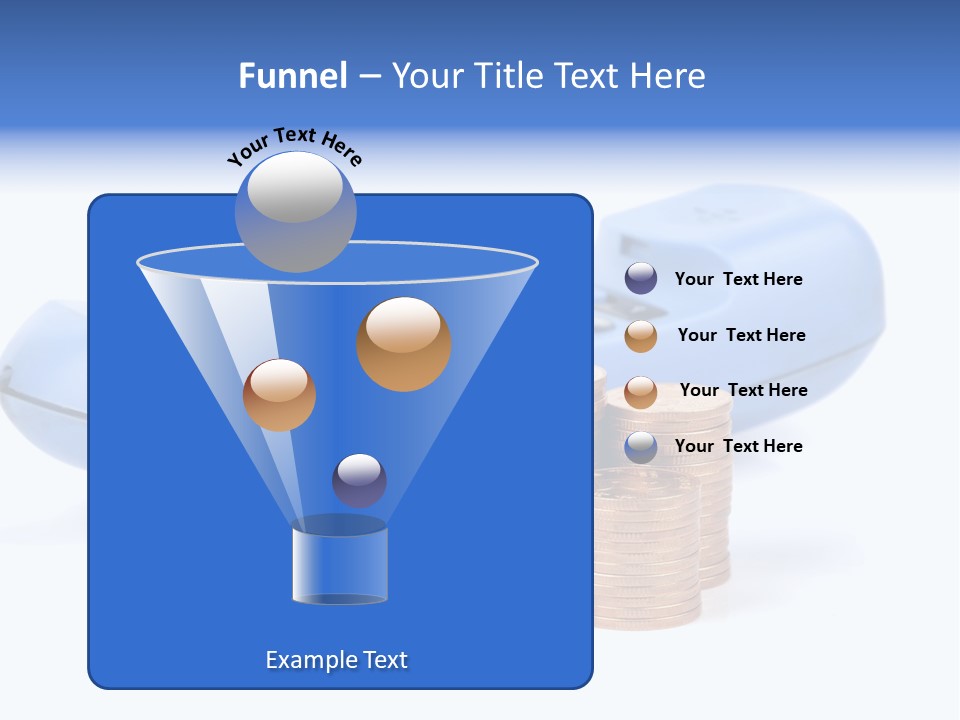 Funnel – Your Title Text Here

Your Text Here

Your Text Here

Your Text Here

Your Text Here

Your Text Here

Example Text